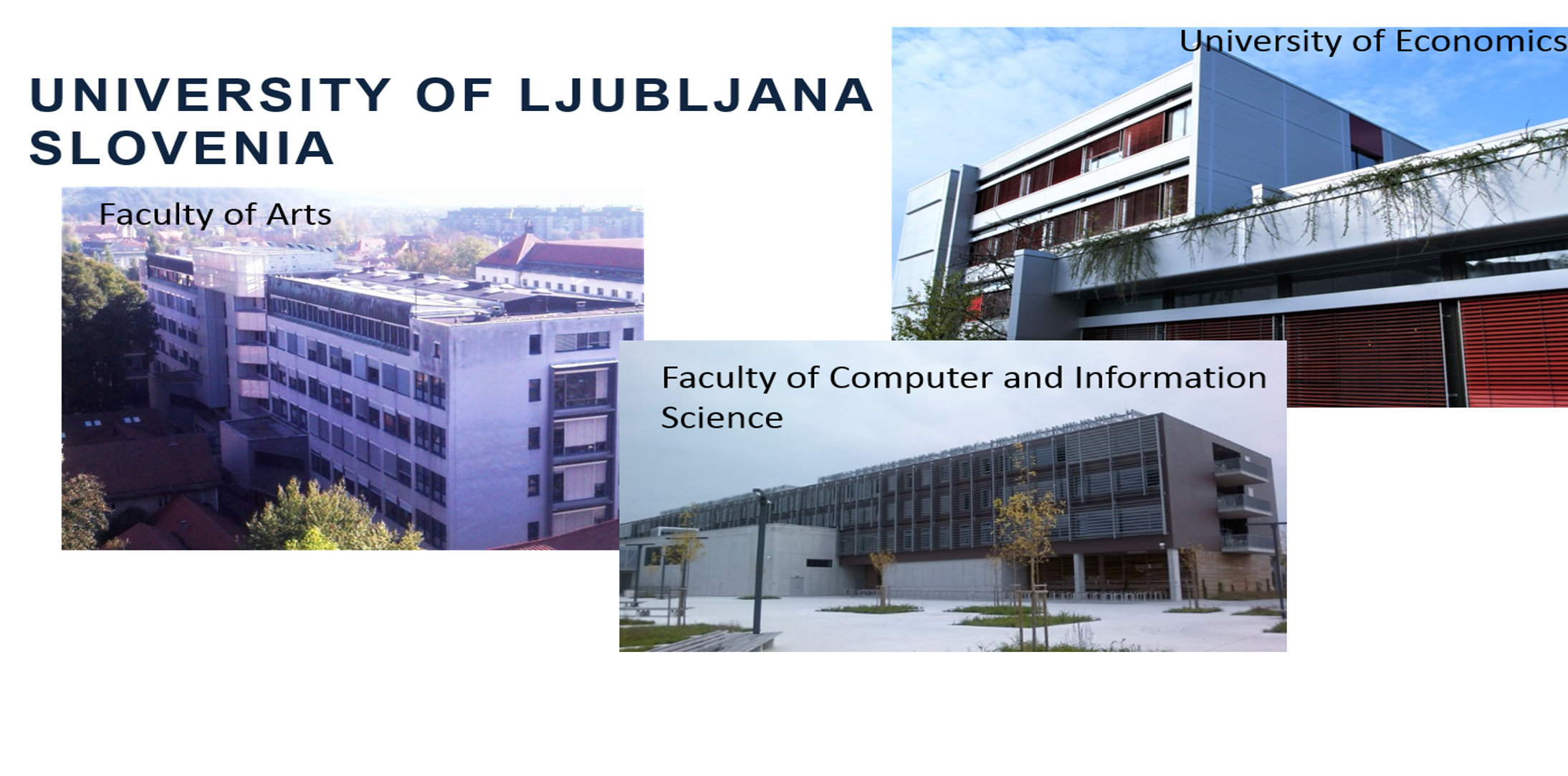 UNIVERSITY OF LJUBLJANA SLOVENIA

University of Economics

Faculty of Arts

Faculty of Computer and Information Science